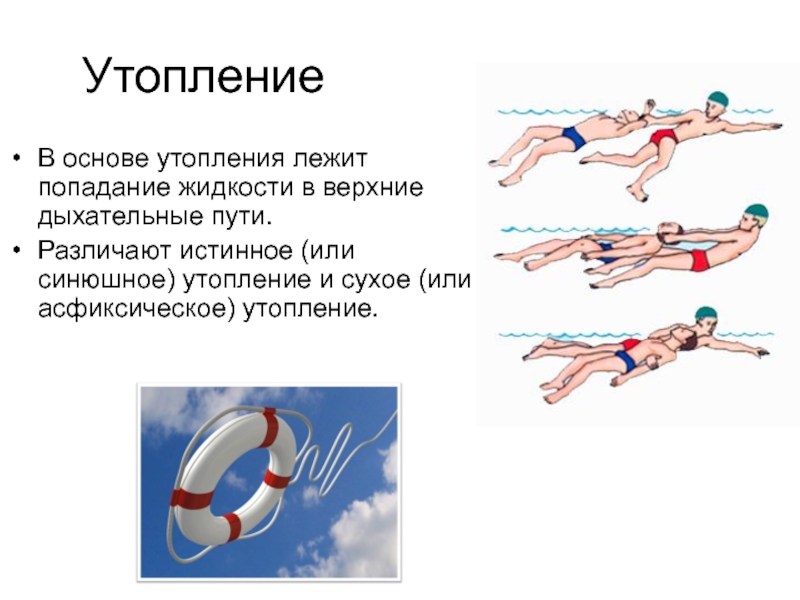 Утопление

• В основе утопления лежит попадание жидкости в верхние дыхательные пути.
• Различают истинное (или синюшное) утопление и сухое (или асфиксическое) утопление.